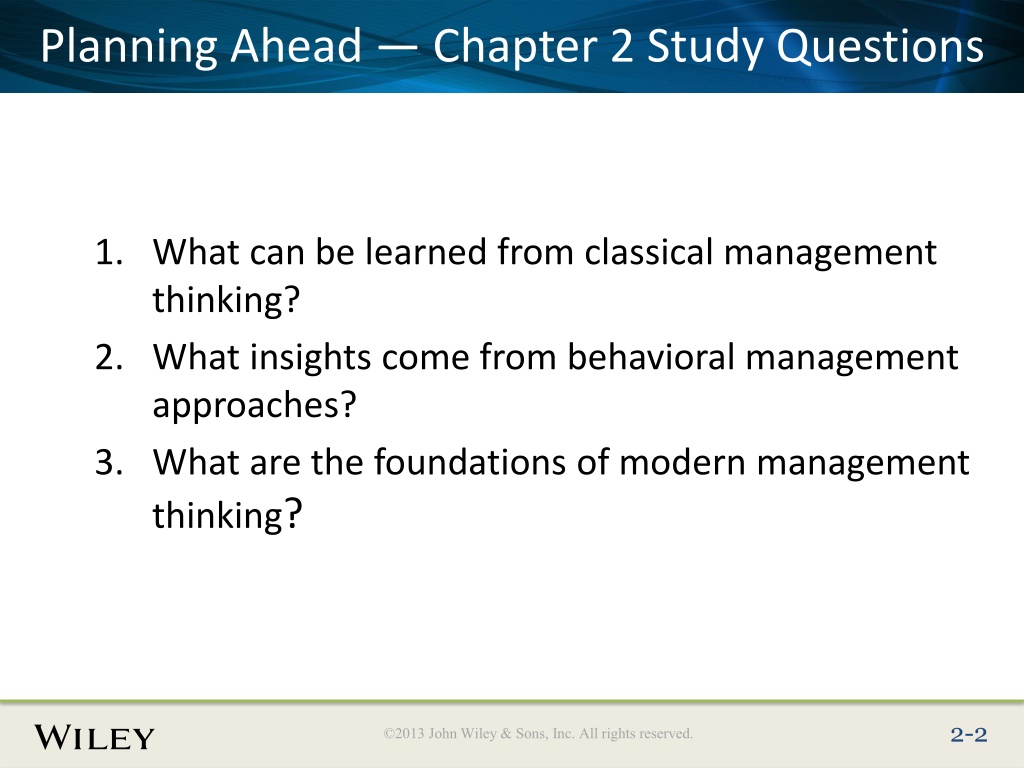 Planning Ahead — Chapter 2 Study Questions

1. What can be learned from classical management thinking?
2. What insights come from behavioral management approaches?
3. What are the foundations of modern management thinking?

WILEY

©2013 John Wiley & Sons, Inc. All rights reserved.

2-2